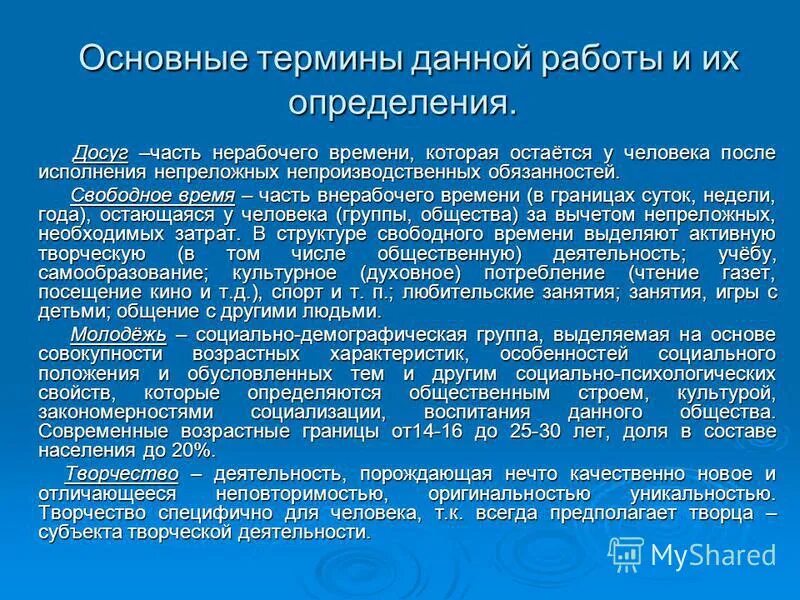 Основные термины данной работы и их определения.

Досуг –часть нерабочего времени, которая остаётся у человека после исполнения непреложных непроизводственных обязанностей.

Свободное время – часть внерабочего времени (в границах суток, недели, года), остающаяся у человека (группы, общества) за вычетом непреложных, необходимых затрат. В структуре свободного времени выделяют активную творческую (в том числе общественную) деятельность; учёбу, самообразование; культурное (духовное) потребление (чтение газет, посещение кино и т.д.), спорт и т. п.; любительские занятия; занятия, игры с детьми; общение с другими людьми.

Молодёжь – социально-демографическая группа, выделяемая на основе совокупности возрастных характеристик, особенностей социального положения и обусловленных тем и другим социально-психологических свойств, которые определяются общественным строем, культурой, закономерностями социализации, воспитания данного общества. Современные возрастные границы от14-16 до 25-30 лет, доля в составе населения до 20%.

Творчество – деятельность, порождающая нечто качественно новое и отличающееся неповторимостью, оригинальностью уникальностью. Творчество специфично для человека, т.к. всегда предполагает творца – субъекта творческой деятельности.

MyShared